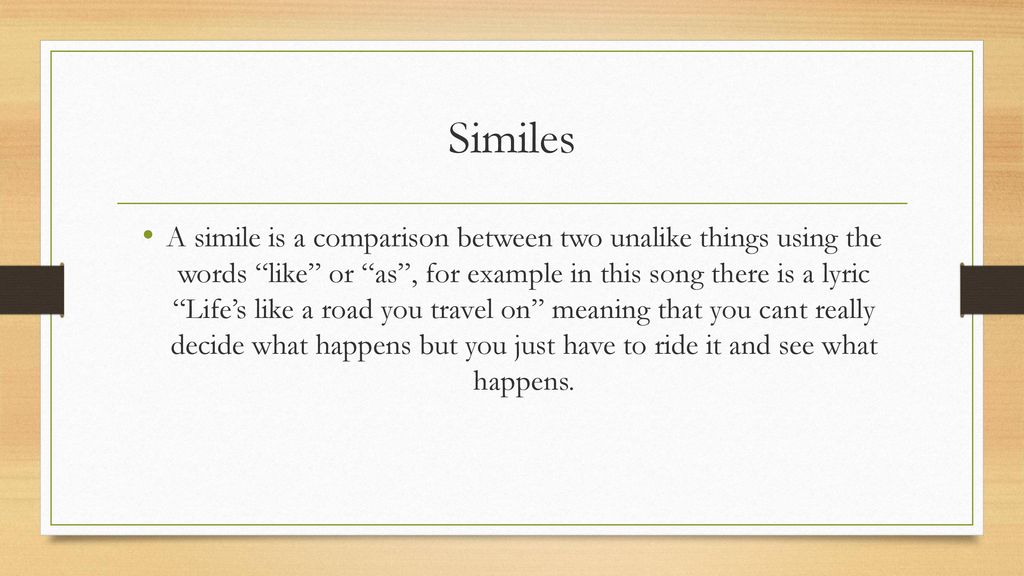 Similes

• A simile is a comparison between two unalike things using the words “like” or “as”, for example in this song there is a lyric “Life’s like a road you travel on” meaning that you cant really decide what happens but you just have to ride it and see what happens.